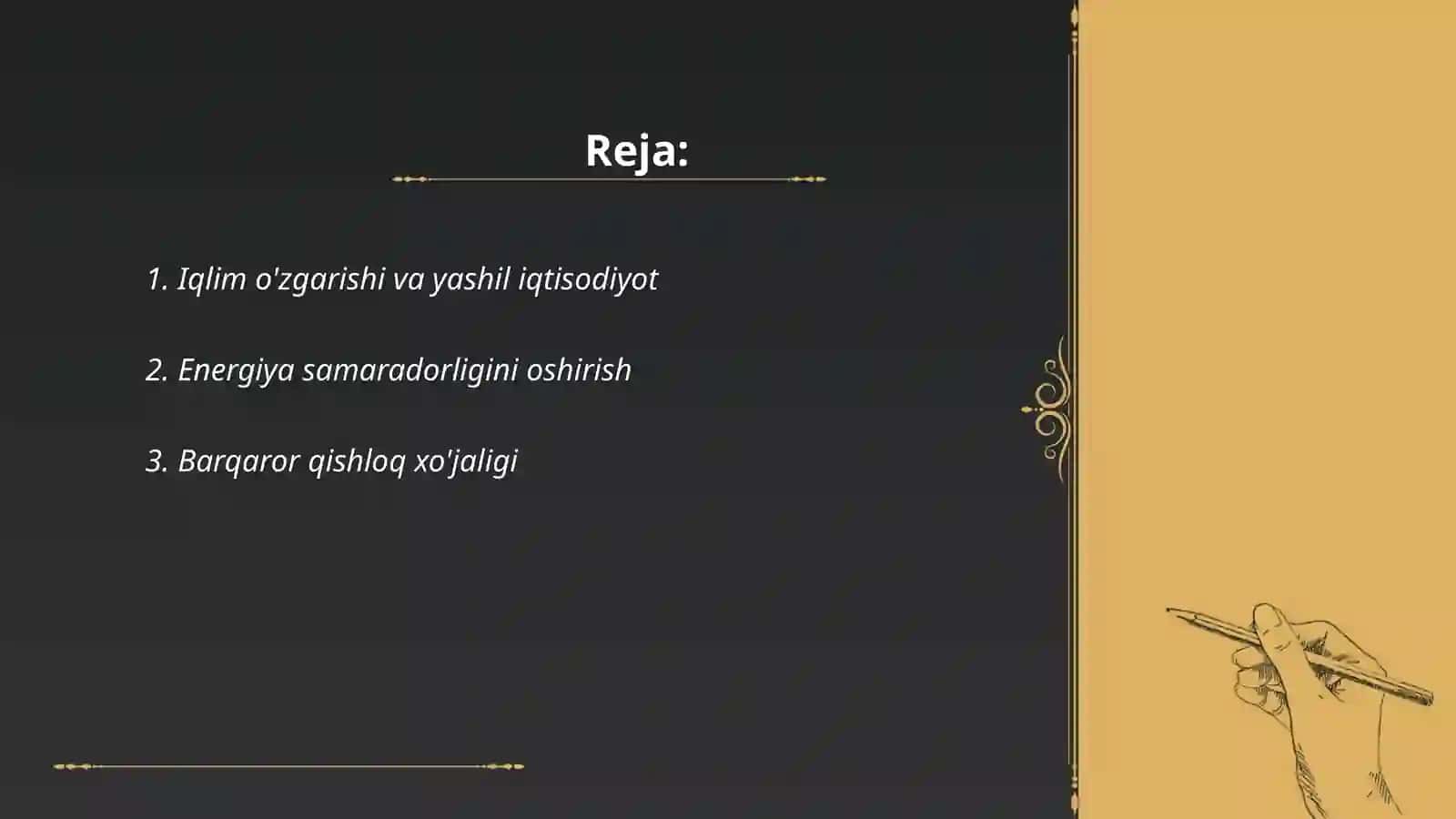 Reja:

1. Iqlim o'zgarishi va yashil iqtisodiyot

2. Energiya samaradorligini oshirish

3. Barqaror qishloq xo'jaligi